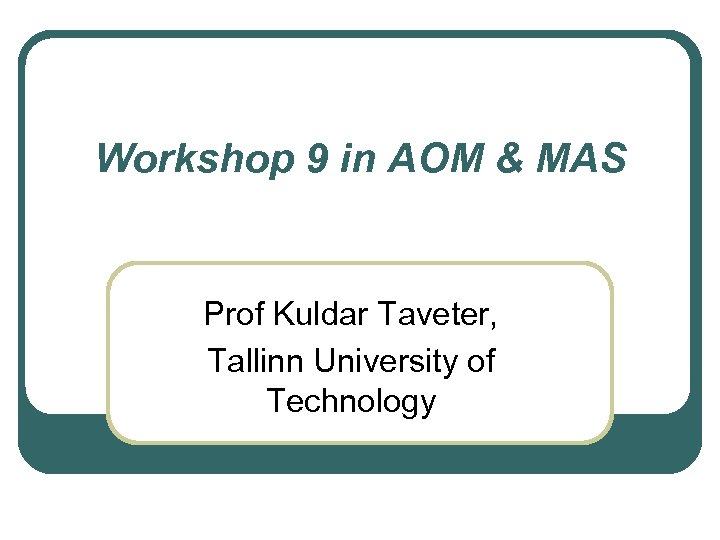 Workshop 9 in AOM & MAS

Prof Kuldar Taveter,
Tallinn University of Technology